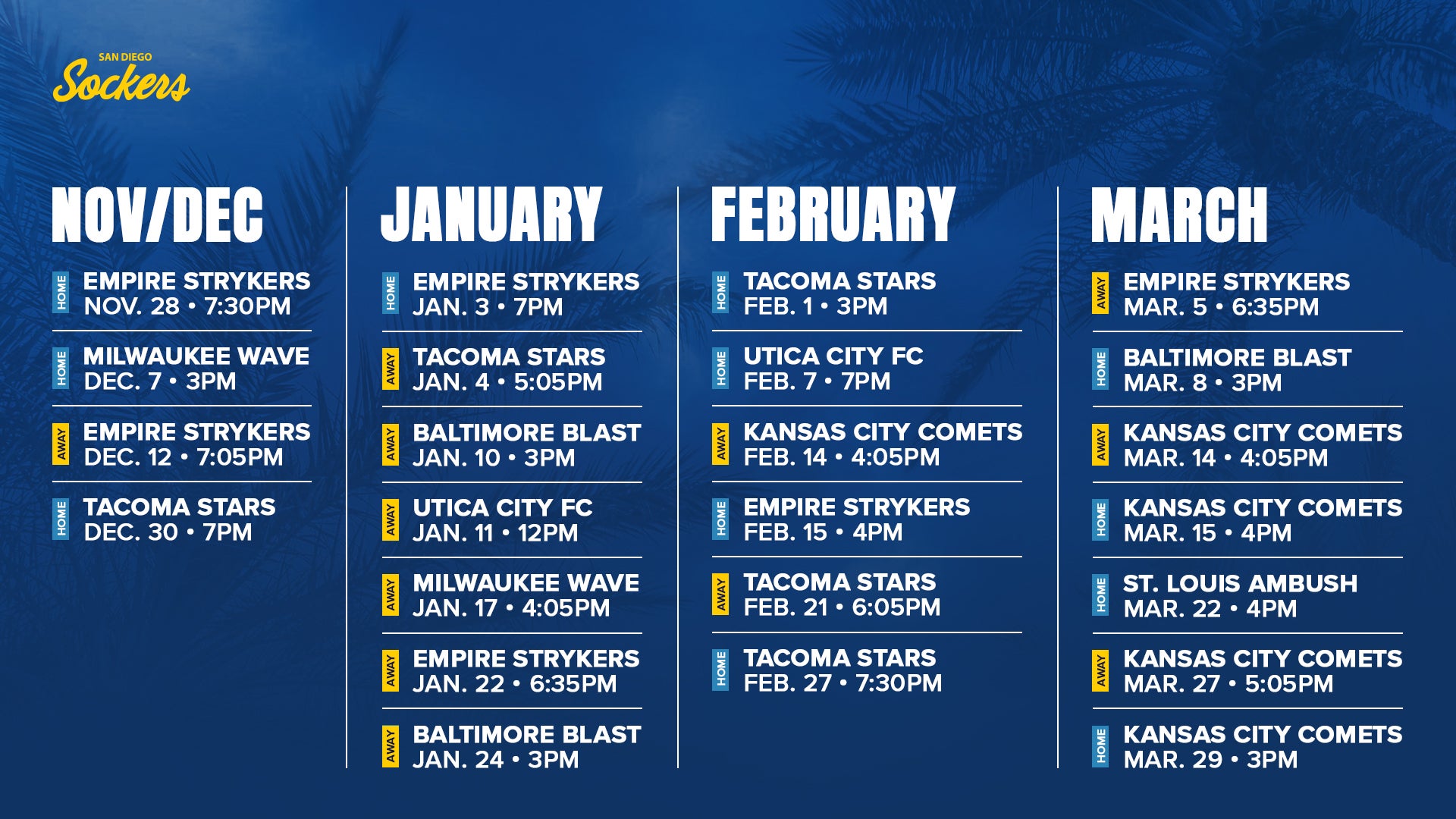 SAN DIEGO
Sockers

NOV/DEC

HOME
EMPIRE STRYKERS
NOV. 28 • 7:30PM

HOME
MILWAUKEE WAVE
DEC. 7 • 3PM

AWAY
EMPIRE STRYKERS
DEC. 12 • 7:05PM

HOME
TACOMA STARS
DEC. 30 • 7PM

JANUARY

HOME
EMPIRE STRYKERS
JAN. 3 • 7PM

AWAY
TACOMA STARS
JAN. 4 • 5:05PM

AWAY
BALTIMORE BLAST
JAN. 10 • 3PM

AWAY
UTICA CITY FC
JAN. 11 • 12PM

AWAY
MILWAUKEE WAVE
JAN. 17 • 4:05PM

AWAY
EMPIRE STRYKERS
JAN. 22 • 6:35PM

AWAY
BALTIMORE BLAST
JAN. 24 • 3PM

FEBRUARY

HOME
TACOMA STARS
FEB. 1 • 3PM

HOME
UTICA CITY FC
FEB. 7 • 7PM

AWAY
KANSAS CITY COMETS
FEB. 14 • 4:05PM

HOME
EMPIRE STRYKERS
FEB. 15 • 4PM

AWAY
TACOMA STARS
FEB. 21 • 6:05PM

HOME
TACOMA STARS
FEB. 27 • 7:30PM

MARCH

AWAY
EMPIRE STRYKERS
MAR. 5 • 6:35PM

HOME
BALTIMORE BLAST
MAR. 8 • 3PM

AWAY
KANSAS CITY COMETS
MAR. 14 • 4:05PM

HOME
KANSAS CITY COMETS
MAR. 15 • 4PM

HOME
ST. LOUIS AMBUSH
MAR. 22 • 4PM

AWAY
KANSAS CITY COMETS
MAR. 27 • 5:05PM

HOME
KANSAS CITY COMETS
MAR. 29 • 3PM